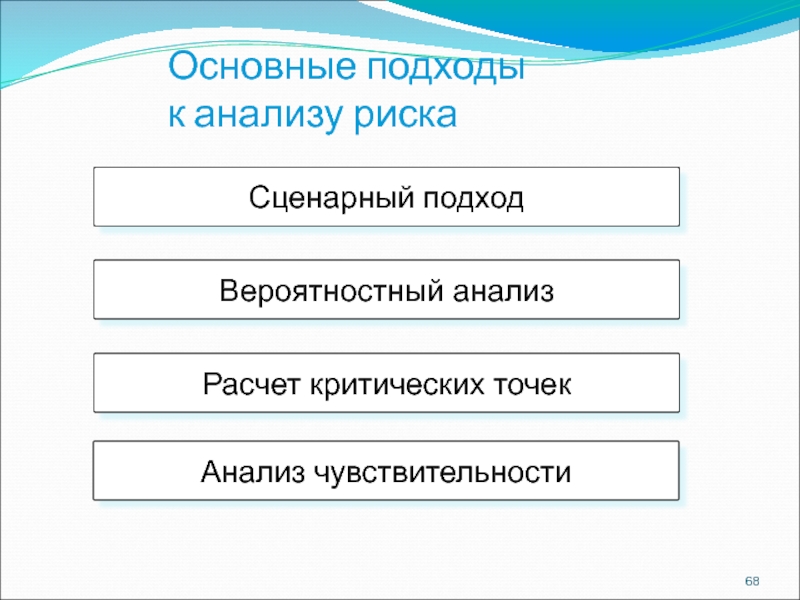 Основные подходы к анализу риска

Сценарный подход

Вероятностный анализ

Расчет критических точек

Анализ чувствительности

68